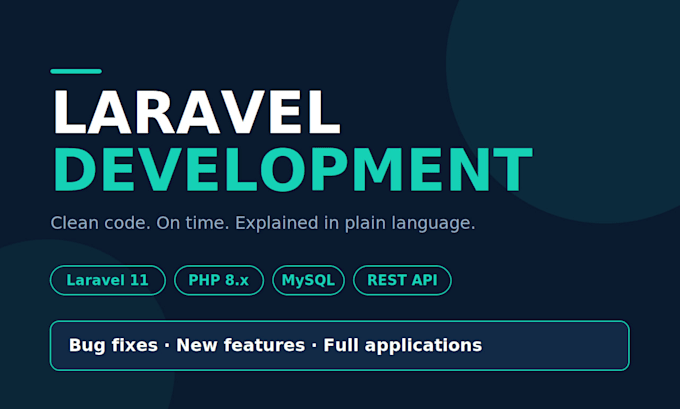 LARAVEL
DEVELOPMENT

Clean code. On time. Explained in plain language.

Laravel 11 PHP 8.x MySQL REST API

Bug fixes · New features · Full applications